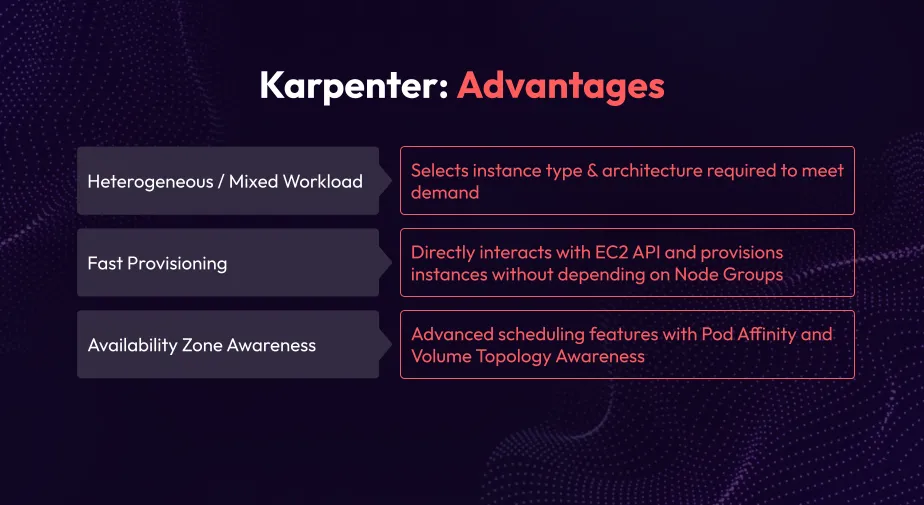 Karpenter: Advantages

Heterogeneous / Mixed Workload

Selects instance type & architecture required to meet demand

Fast Provisioning

Directly interacts with EC2 API and provisions instances without depending on Node Groups

Availability Zone Awareness

Advanced scheduling features with Pod Affinity and Volume Topology Awareness